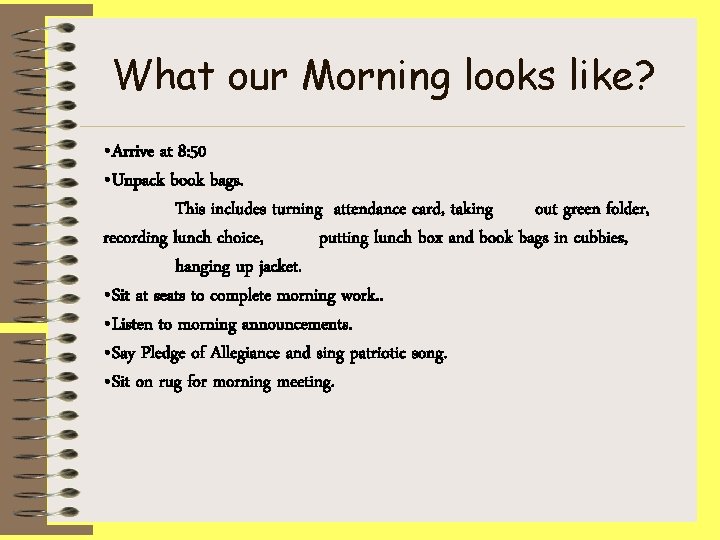 What our Morning looks like?

•Arrive at 8:50
•Unpack book bags.
This includes turning attendance card, taking out green folder, recording lunch choice, putting lunch box and book bags in cubbies, hanging up jacket.
•Sit at seats to complete morning work..
•Listen to morning announcements.
•Say Pledge of Allegiance and sing patriotic song.
•Sit on rug for morning meeting.